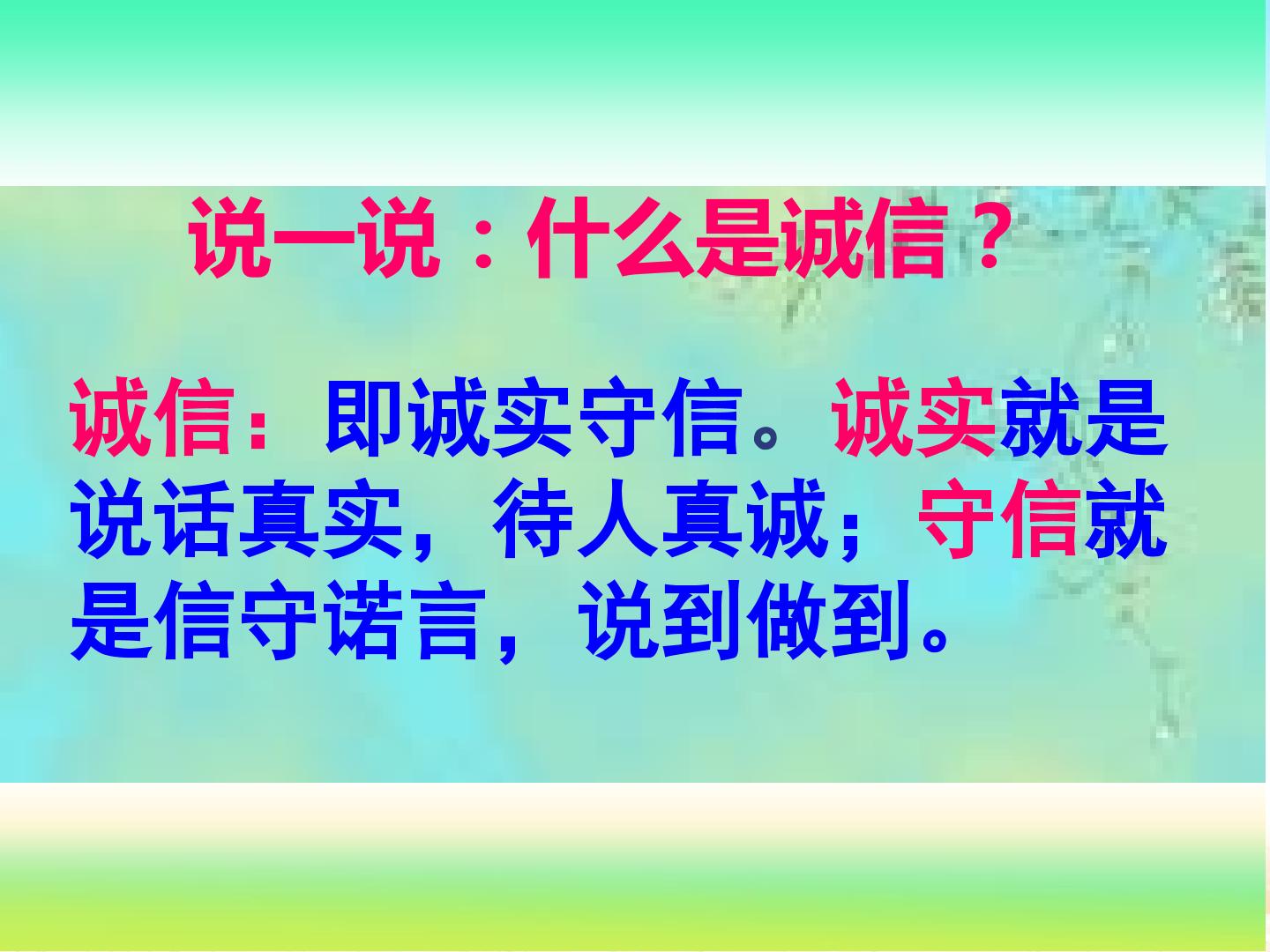 说一说：什么是诚信？

诚信：即诚实守信。诚实就是说话真实，待人真诚；守信就是信守诺言，说到做到。